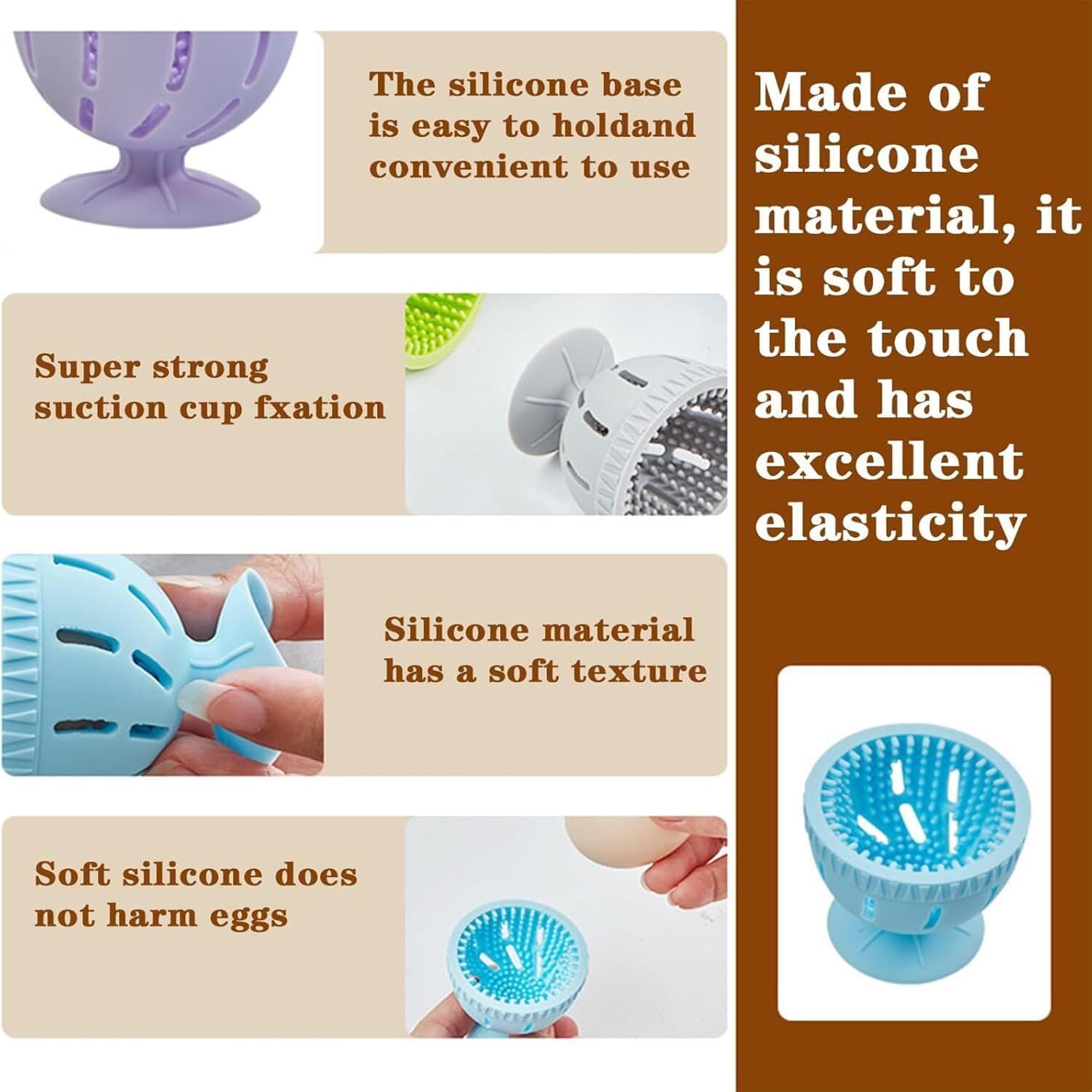 The silicone base is easy to holdand convenient to use

Super strong suction cup fxation

Silicone material has a soft texture

Soft silicone does not harm eggs

Made of silicone material, it is soft to the touch and has excellent elasticity